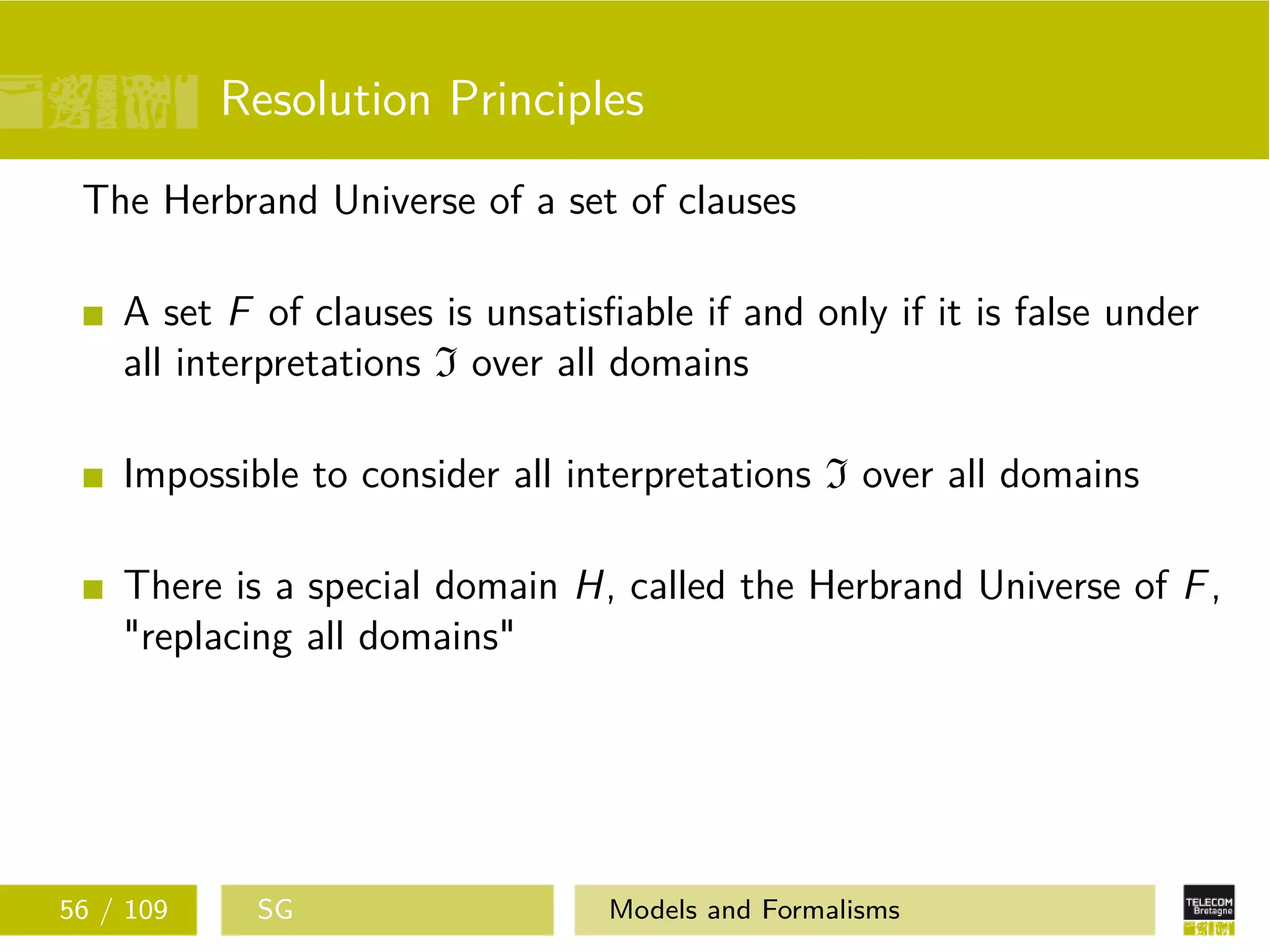 Resolution Principles

The Herbrand Universe of a set of clauses

A set $F$ of clauses is unsatisfiable if and only if it is false under all interpretations $\mathfrak{I}$ over all domains

Impossible to consider all interpretations $\mathfrak{I}$ over all domains

There is a special domain $H$, called the Herbrand Universe of $F$, "replacing all domains"

56 / 109 SG Models and Formalisms

TELECOM Bretagne